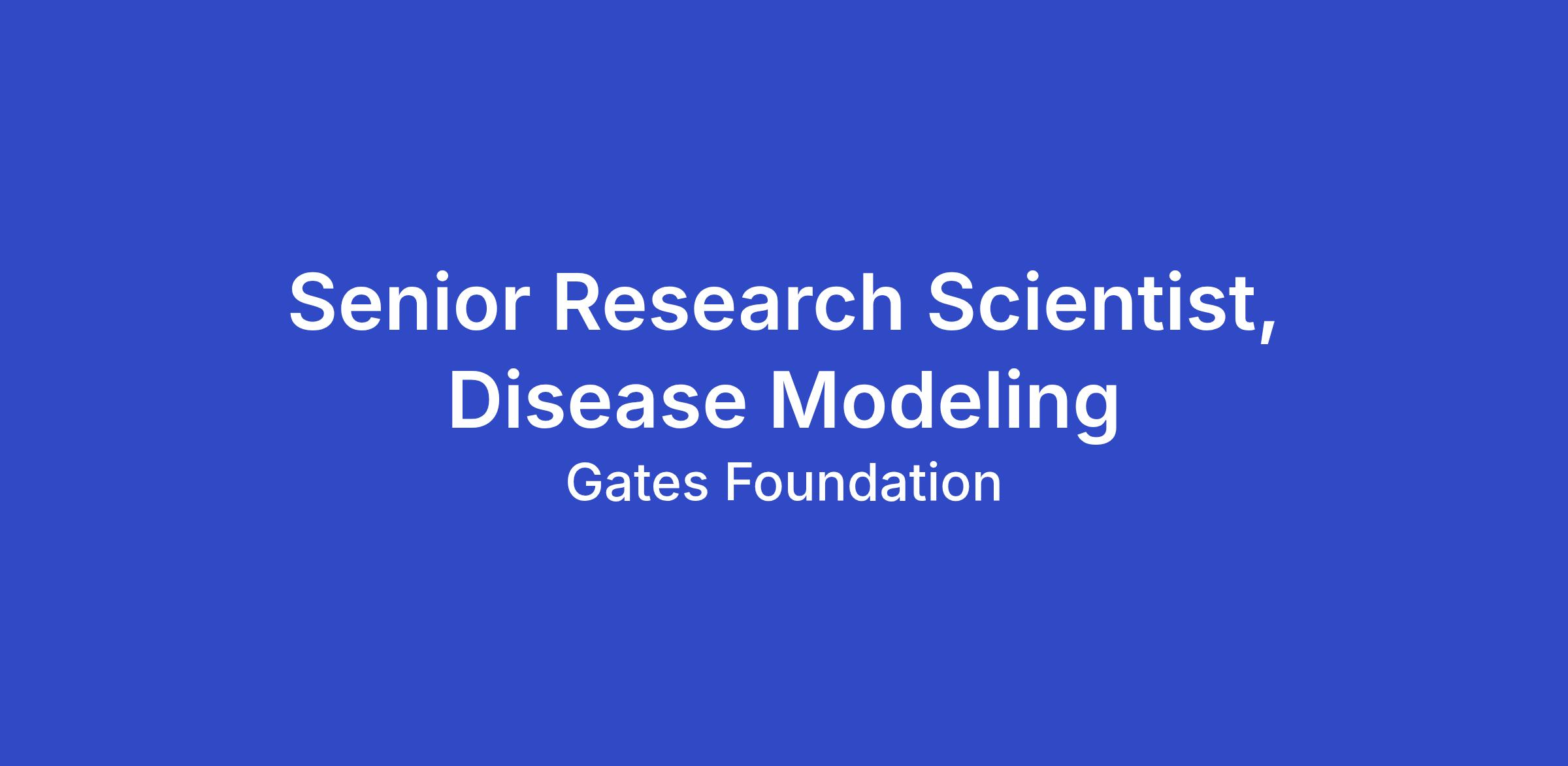 Senior Research Scientist, Disease Modeling

Gates Foundation